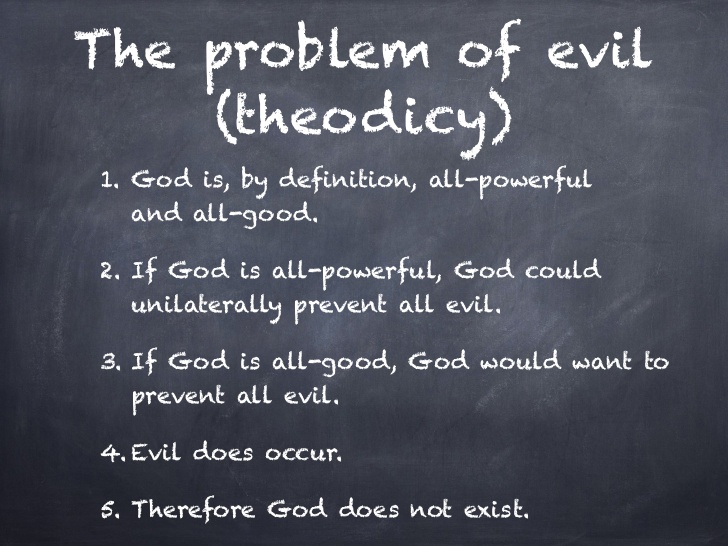 The problem of evil
(theodicy)

1. God is, by definition, all-powerful and all-good.

2. If God is all-powerful, God could unilaterally prevent all evil.

3. If God is all-good, God would want to prevent all evil.

4. Evil does occur.

5. Therefore God does not exist.